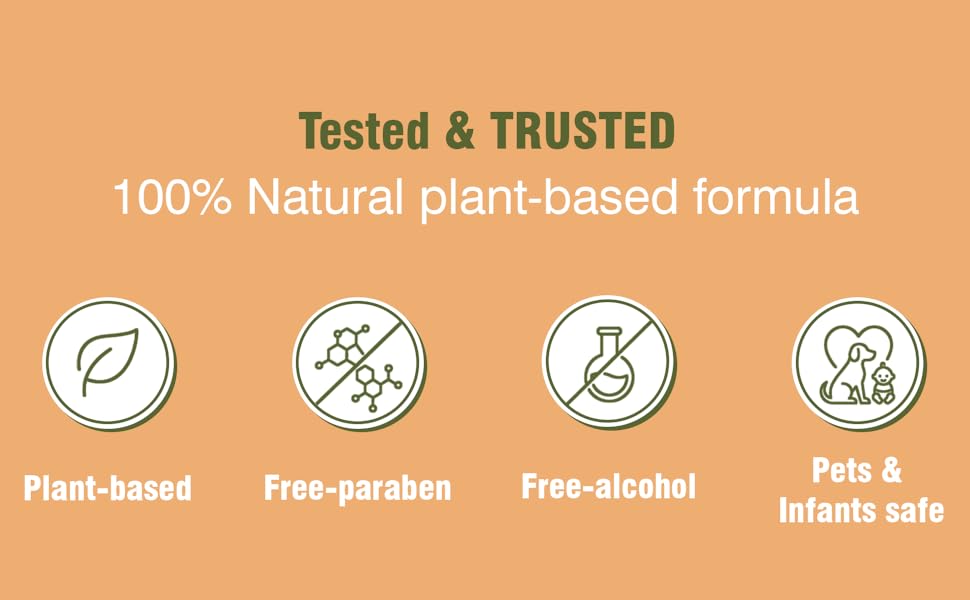 Tested & TRUSTED
100% Natural plant-based formula

Plant-based

Free-paraben

Free-alcohol

Pets &
Infants safe